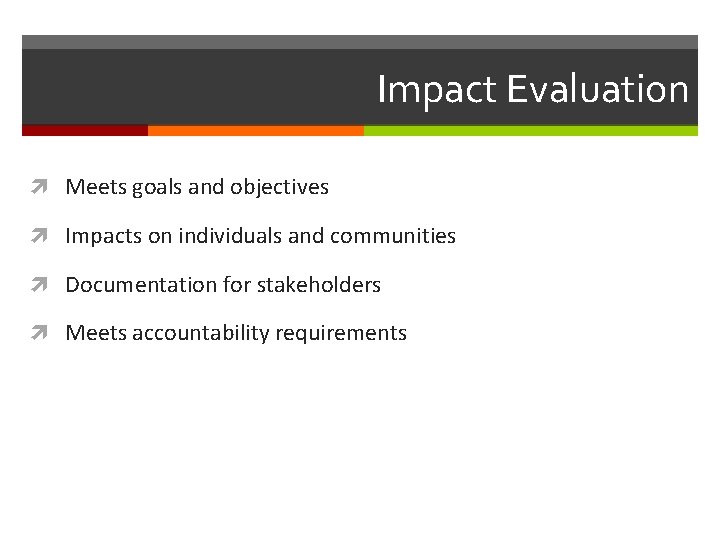 Impact Evaluation

Meets goals and objectives

Impacts on individuals and communities

Documentation for stakeholders

Meets accountability requirements